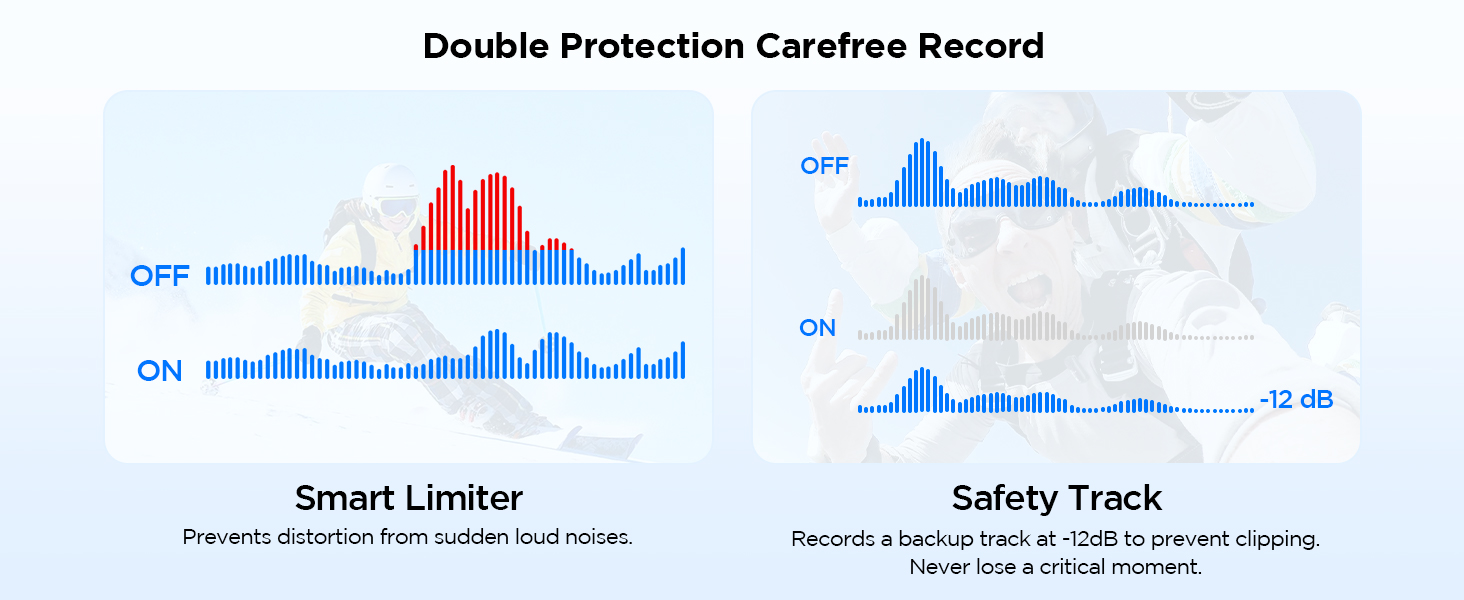 Double Protection Carefree Record

OFF

ON

Smart Limiter

Prevents distortion from sudden loud noises.

OFF

ON

-12 dB

Safety Track

Records a backup track at -12dB to prevent clipping. Never lose a critical moment.